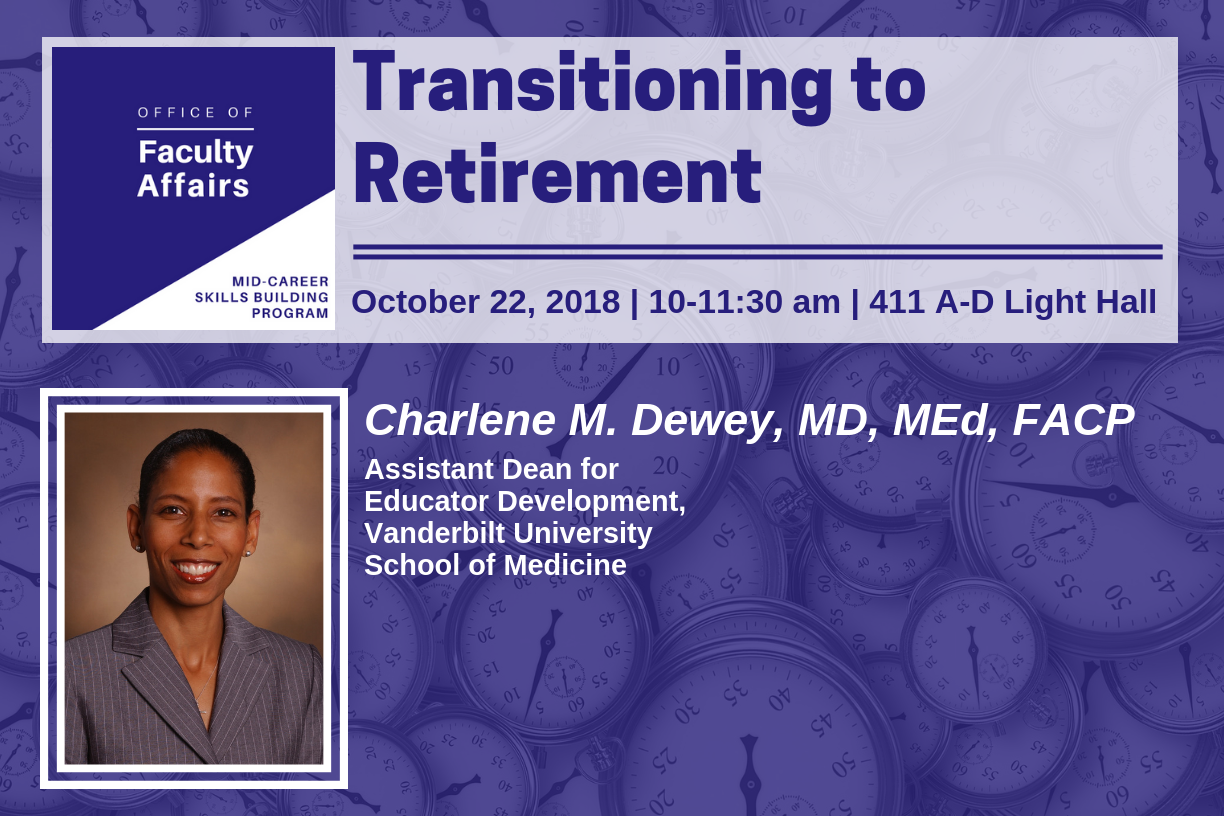 OFFICE OF
Faculty Affairs

MID-CAREER SKILLS BUILDING PROGRAM

Transitioning to Retirement

October 22, 2018 | 10-11:30 am | 411 A-D Light Hall

Charlene M. Dewey, MD, MEd, FACP

Assistant Dean for Educator Development, Vanderbilt University School of Medicine